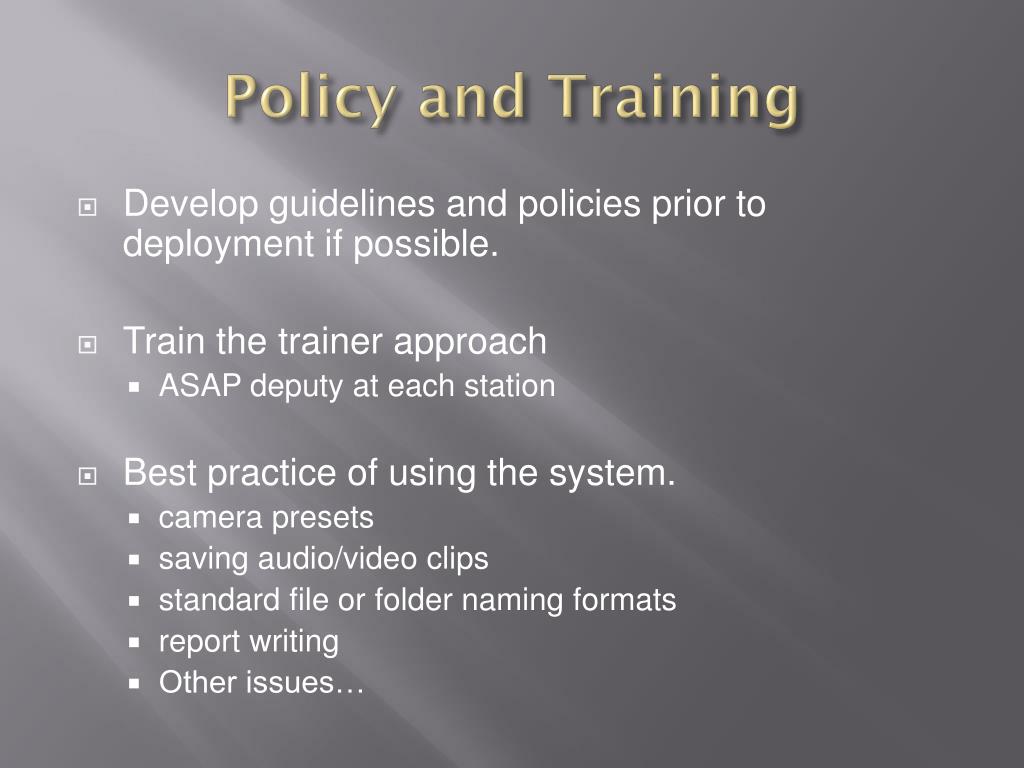 Policy and Training

Develop guidelines and policies prior to deployment if possible.

Train the trainer approach
ASAP deputy at each station

Best practice of using the system.
camera presets
saving audio/video clips
standard file or folder naming formats
report writing
Other issues…